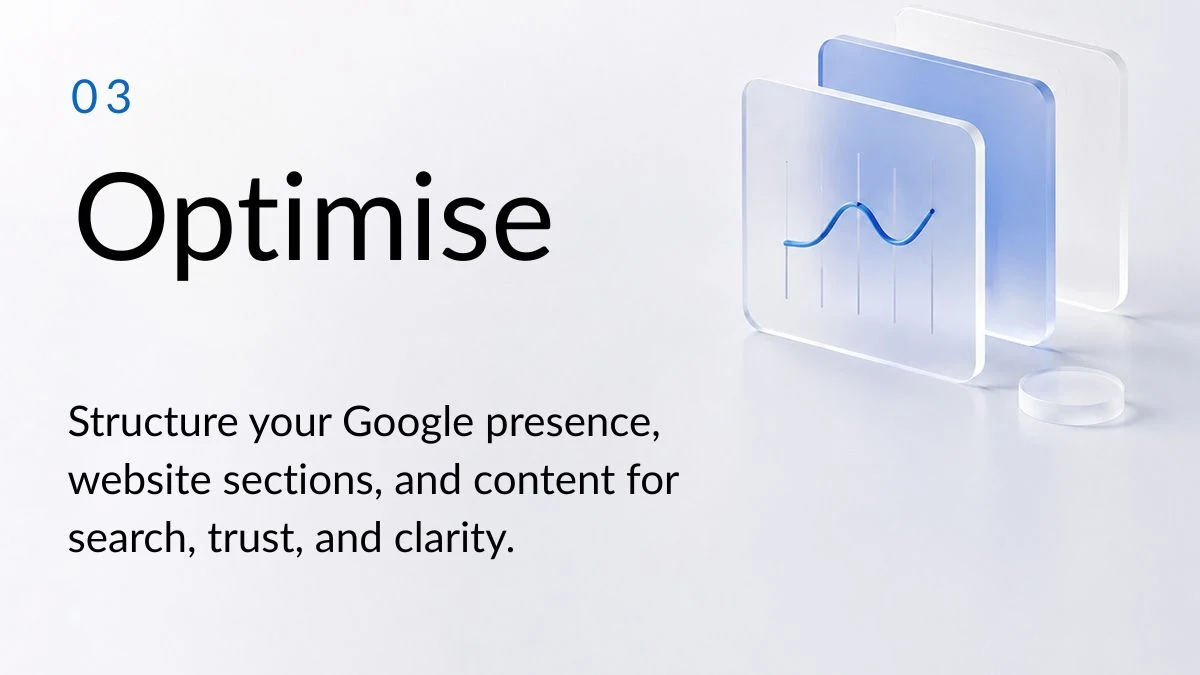 03

Optimise

Structure your Google presence, website sections, and content for search, trust, and clarity.